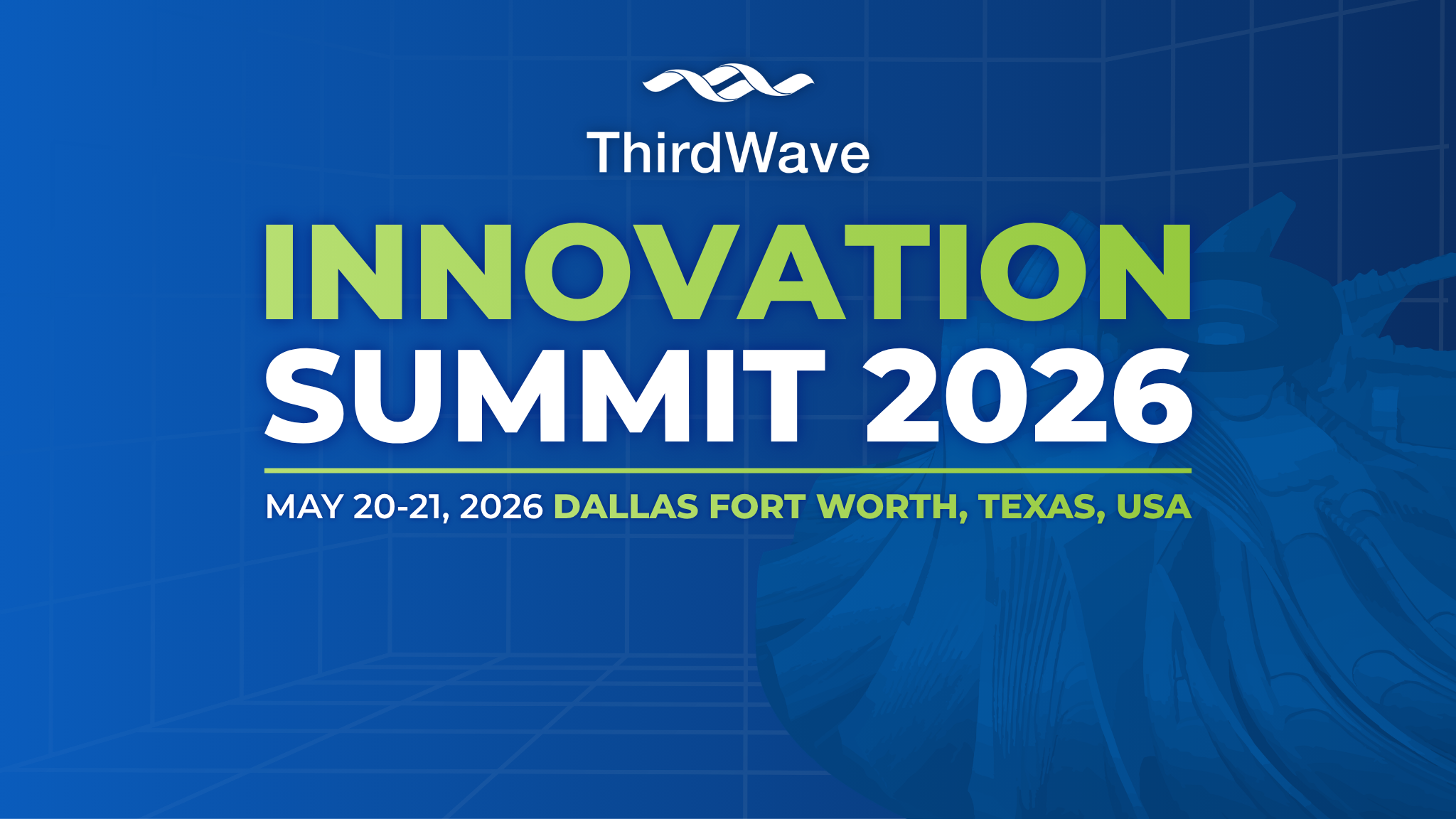 ThirdWave

INNOVATION
SUMMIT 2026

MAY 20-21, 2026 DALLAS FORT WORTH, TEXAS, USA